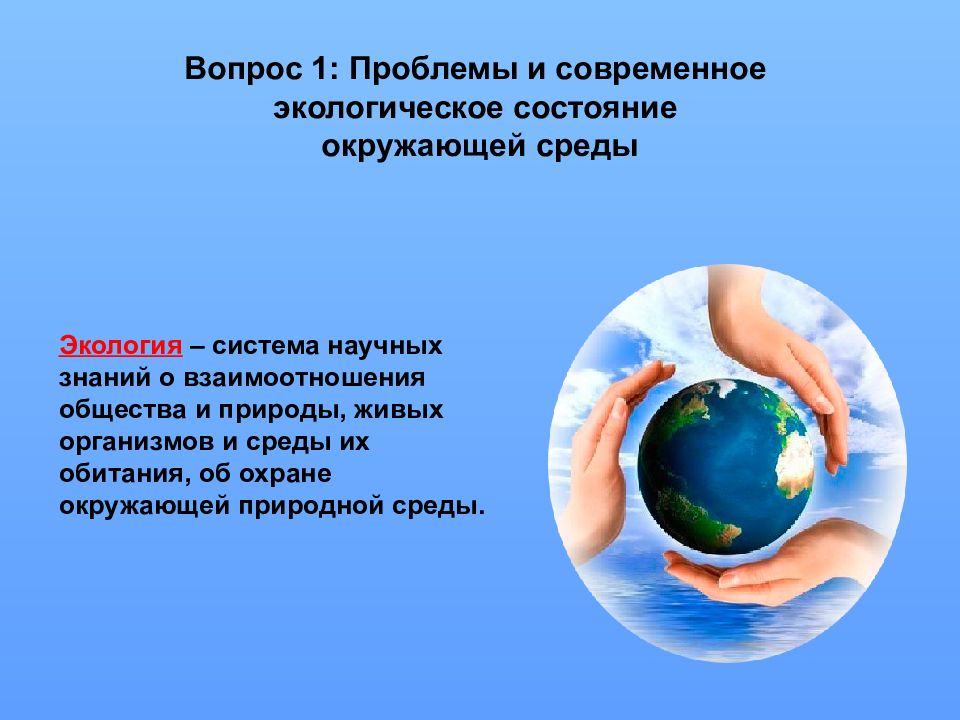 Вопрос 1: Проблемы и современное экологическое состояние окружающей среды

Экология – система научных знаний о взаимоотношения общества и природы, живых организмов и среды их обитания, об охране окружающей природной среды.